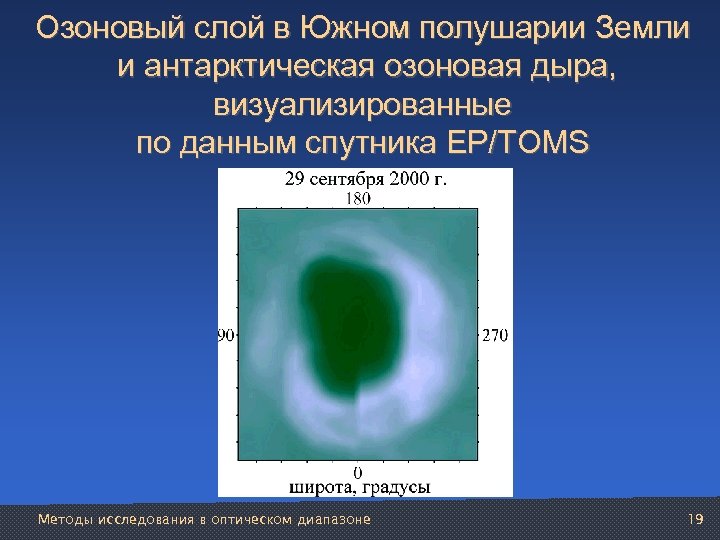 Озоновый слой в Южном полушарии Земли и антарктическая озоновая дыра, визуализированные по данным спутника EP/TOMS

29 сентября 2000 г.

180

90

270

0

широта, градусы

Методы исследования в оптическом диапазоне

19